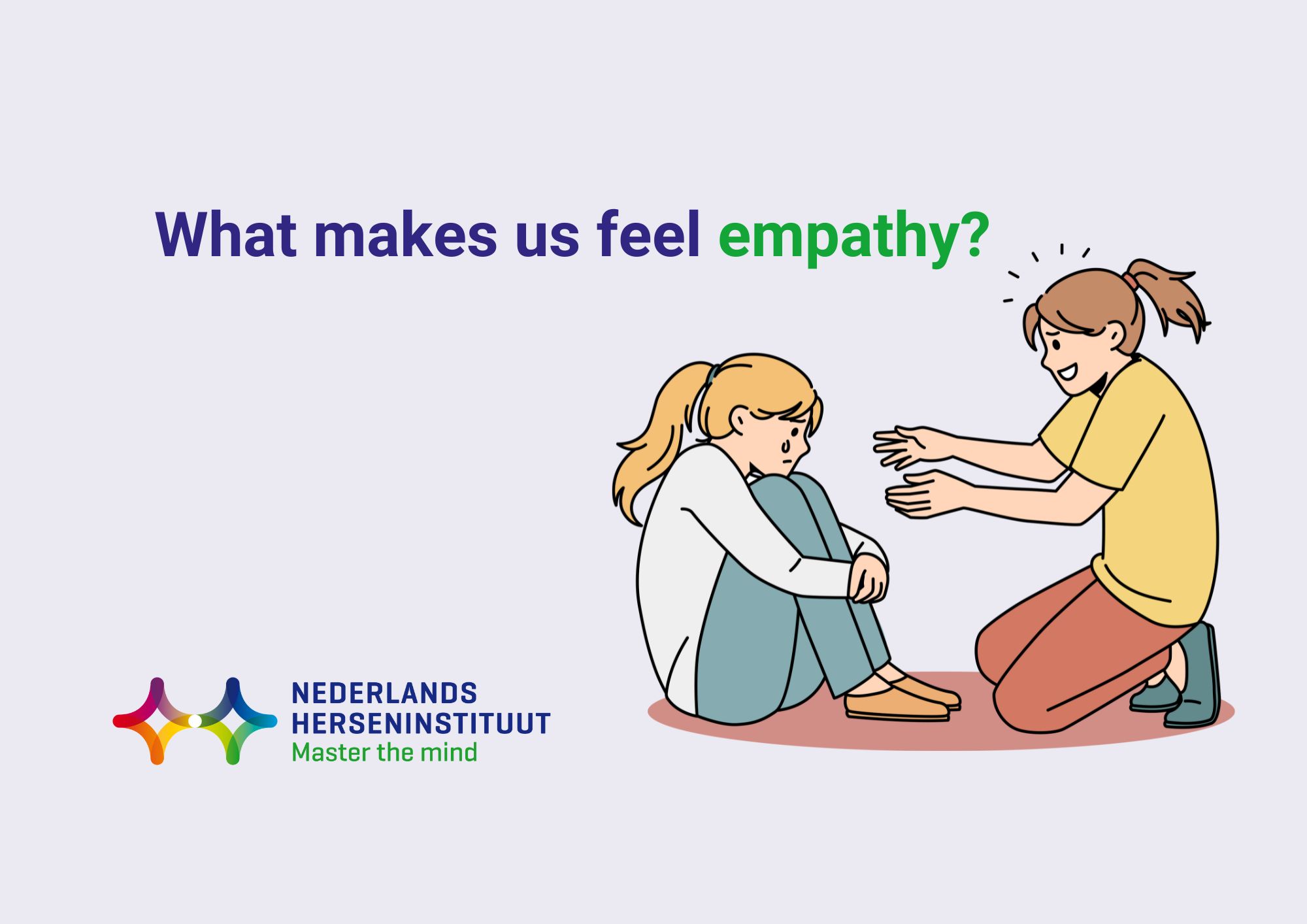 What makes us feel empathy?

NEDERLANDS
HERSENINSTITUUT
Master the mind